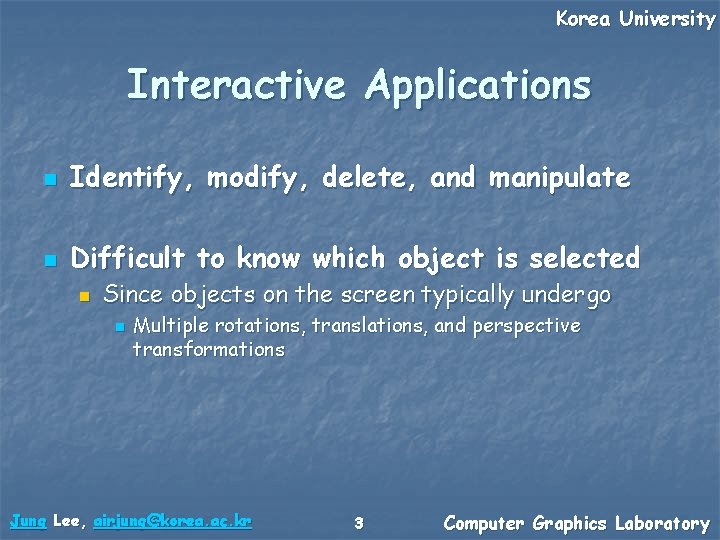 Korea University

Interactive Applications

Identify, modify, delete, and manipulate

Difficult to know which object is selected

Since objects on the screen typically undergo

Multiple rotations, translations, and perspective transformations

Jung Lee, airjung@korea.ac.kr

3

Computer Graphics Laboratory